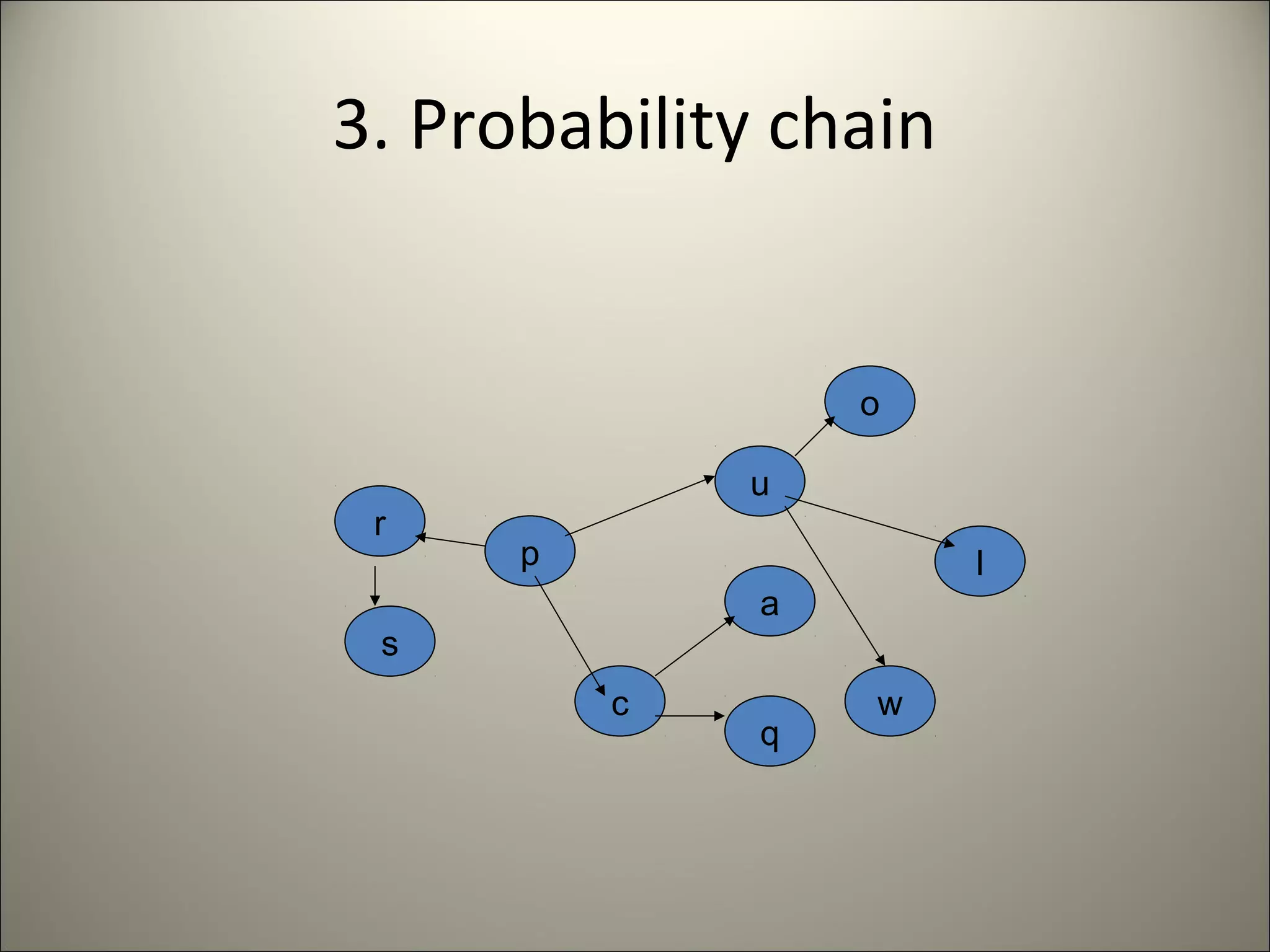 3. Probability chain

o

u

r

p

l

a

s

c

w

q